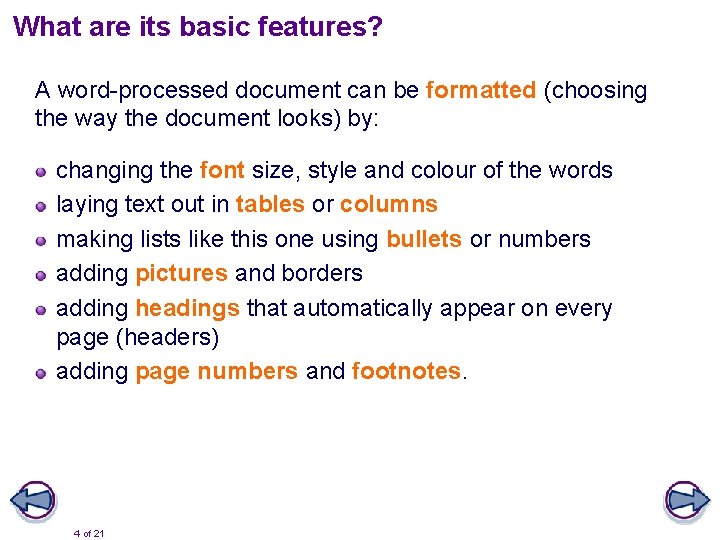 What are its basic features?

A word-processed document can be formatted (choosing the way the document looks) by:

- changing the font size, style and colour of the words
- laying text out in tables or columns
- making lists like this one using bullets or numbers
- adding pictures and borders
- adding headings that automatically appear on every page (headers)
- adding page numbers and footnotes.

4 of 21